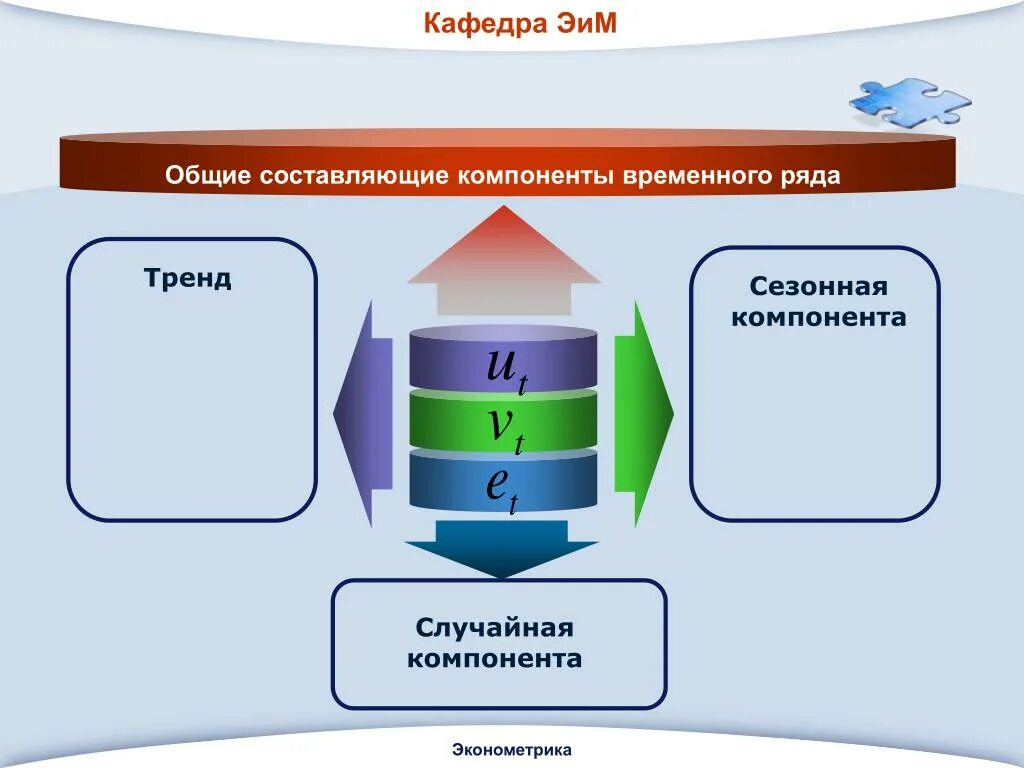 Кафедра ЭиМ

Общие составляющие компоненты временного ряда

Тренд

$u_t$

$v_t$

$e_t$

Сезонная компонента

Случайная компонента

Эконометрика